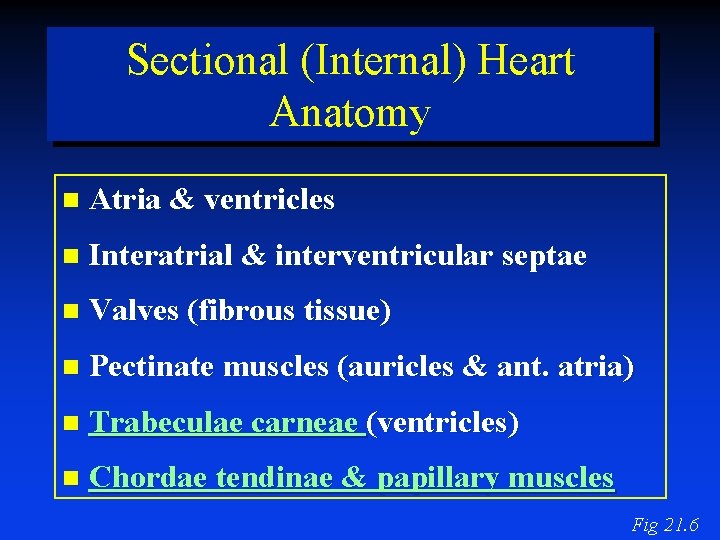 Sectional (Internal) Heart Anatomy

- Atria & ventricles
- Interatrial & interventricular septae
- Valves (fibrous tissue)
- Pectinate muscles (auricles & ant. atria)
- Trabeculae carneae (ventricles)
- Chordae tendinae & papillary muscles

Fig 21.6